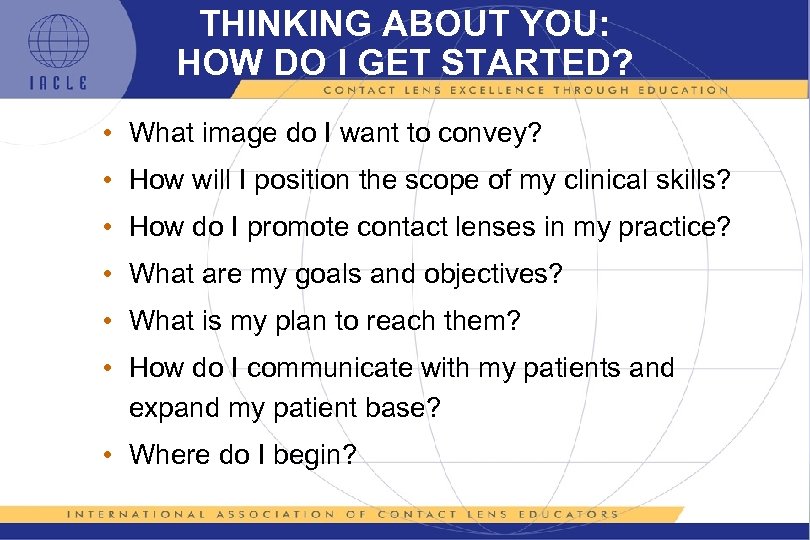 IACLE

THINKING ABOUT YOU:
HOW DO I GET STARTED?

CONTACT LENS EXCELLENCE THROUGH EDUCATION

• What image do I want to convey?
• How will I position the scope of my clinical skills?
• How do I promote contact lenses in my practice?
• What are my goals and objectives?
• What is my plan to reach them?
• How do I communicate with my patients and expand my patient base?
• Where do I begin?

INTERNATIONAL ASSOCIATION OF CONTACT LENS EDUCATORS